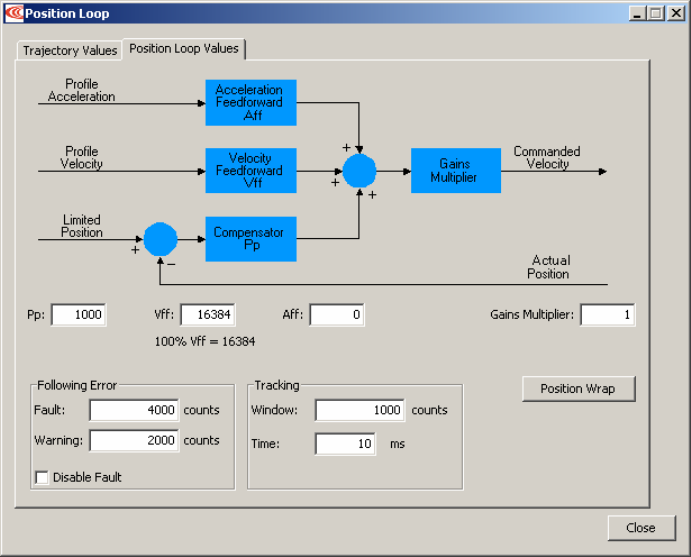 Position Loop

Trajectory Values
Position Loop Values

Profile Acceleration
Acceleration Feedforward Aff

Profile Velocity
Velocity Feedforward Vff
+
+
+
Gains Multiplier
Commanded Velocity

Limited Position
+
−
Compensator Pp

Actual Position

Pp: 1000
Vff: 16384
Aff: 0
Gains Multiplier: 1

100% Vff = 16384

Following Error
Fault: 4000 counts
Warning: 2000 counts
Disable Fault

Tracking
Window: 1000 counts
Time: 10 ms

Position Wrap

Close